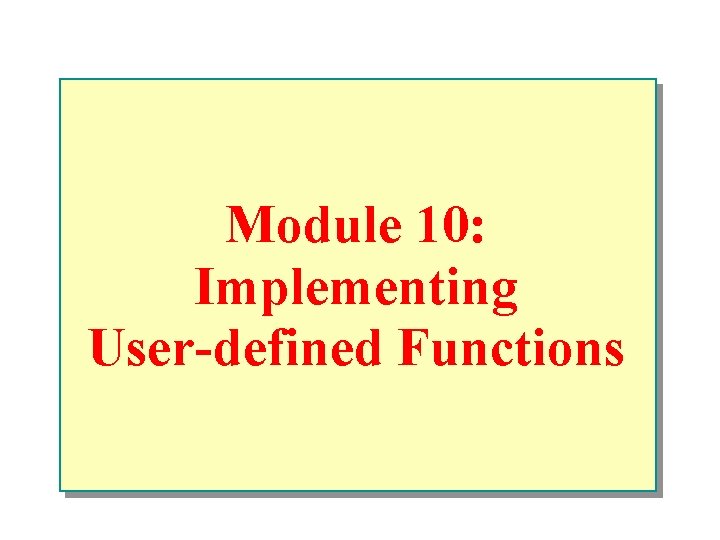 Module 10:
Implementing
User-defined Functions